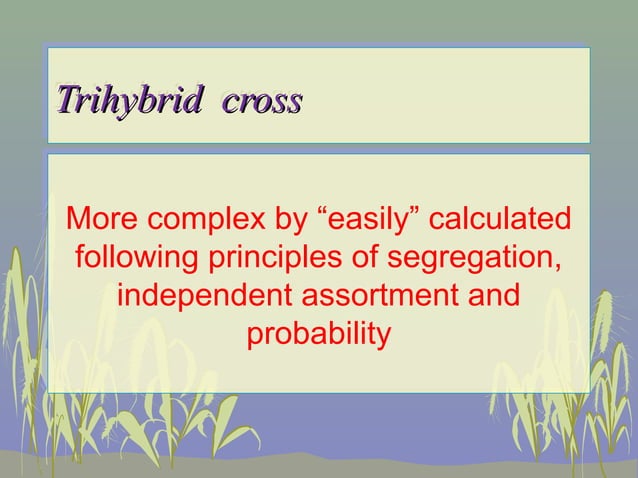 Trihybrid cross

More complex by “easily” calculated following principles of segregation, independent assortment and probability